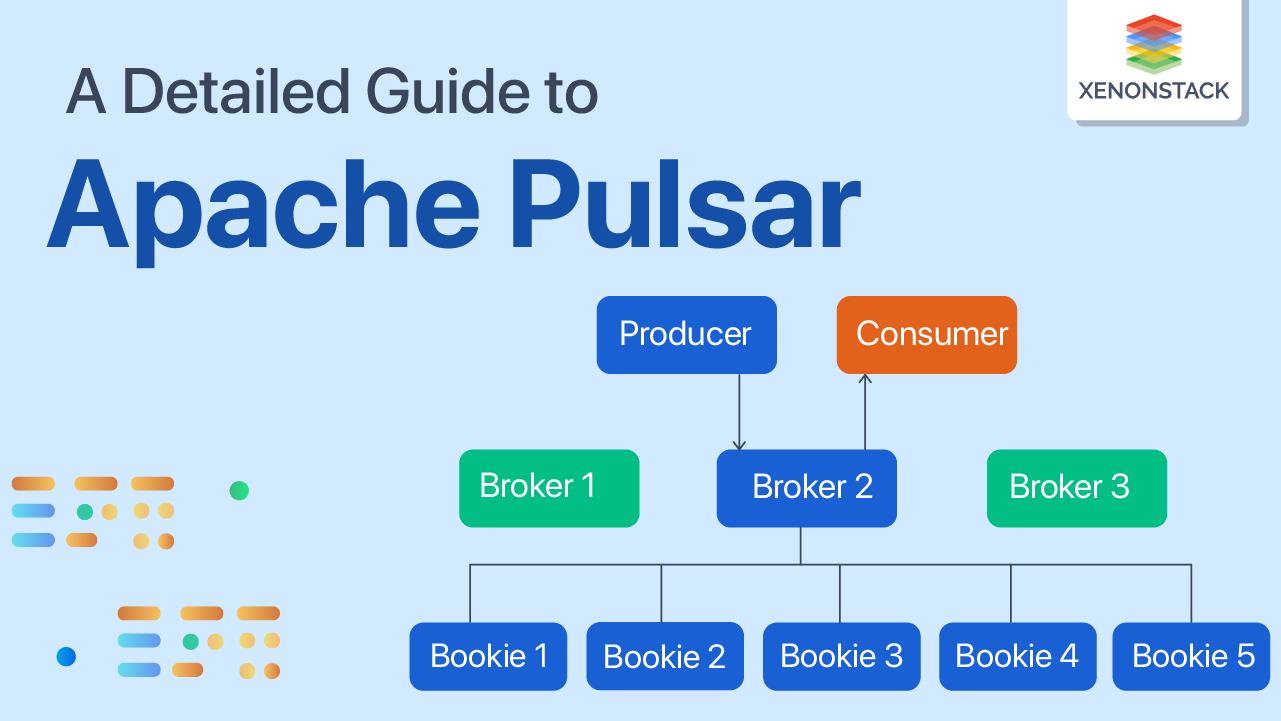 XENONSTACK

A Detailed Guide to
Apache Pulsar

Producer
Consumer

Broker 1
Broker 2
Broker 3

Bookie 1
Bookie 2
Bookie 3
Bookie 4
Bookie 5